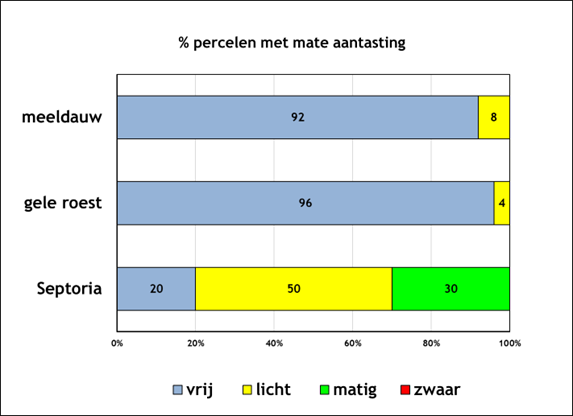 % percelen met mate aantasting

meeldauw
92
8

gele roest
96
4

Septoria
20
50
30

0%
20%
40%
60%
80%
100%

vrij
licht
matig
zwaar